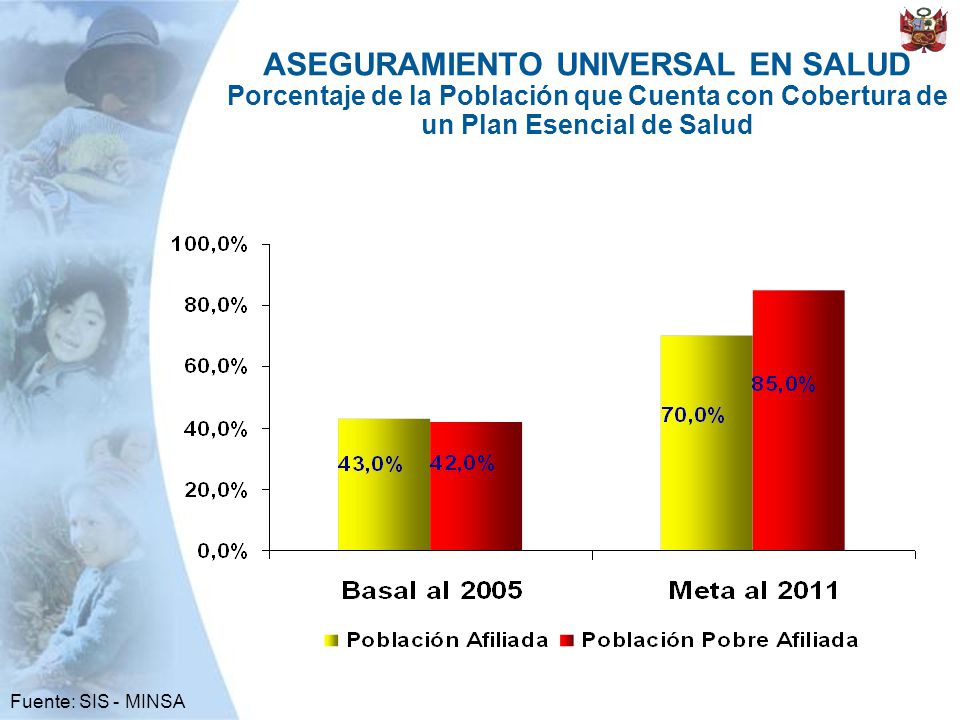 ASEGURAMIENTO UNIVERSAL EN SALUD
Porcentaje de la Población que Cuenta con Cobertura de un Plan Esencial de Salud

100,0%
80,0%
60,0%
40,0%
20,0%
0,0%

43,0%
42,0%
70,0%
85,0%

Basal al 2005
Meta al 2011

Población Afiliada
Población Pobre Afiliada

Fuente: SIS - MINSA